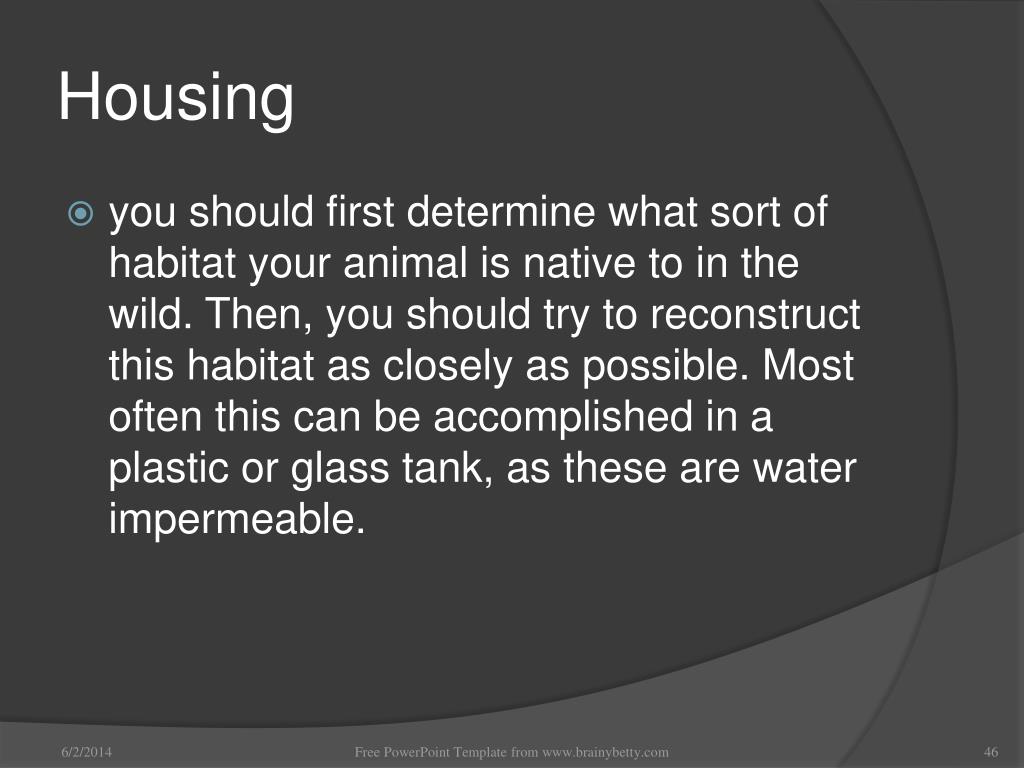 Housing

you should first determine what sort of habitat your animal is native to in the wild. Then, you should try to reconstruct this habitat as closely as possible. Most often this can be accomplished in a plastic or glass tank, as these are water impermeable.

6/2/2014

Free PowerPoint Template from www.brainybetty.com

46